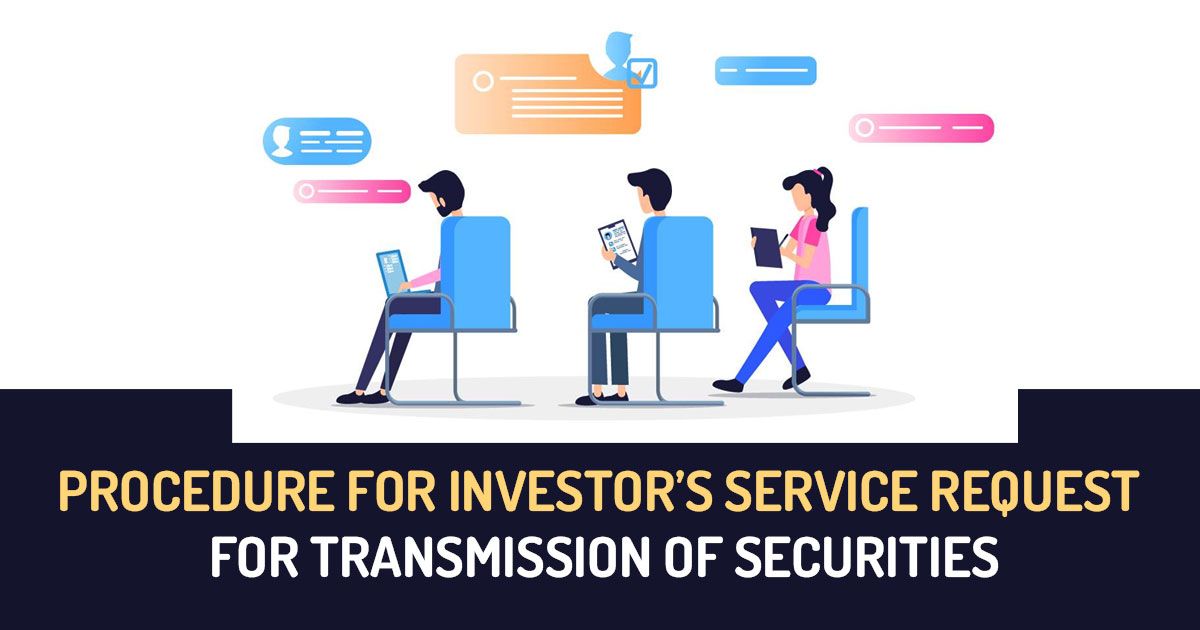 PROCEDURE FOR INVESTOR'S SERVICE REQUEST
FOR TRANSMISSION OF SECURITIES